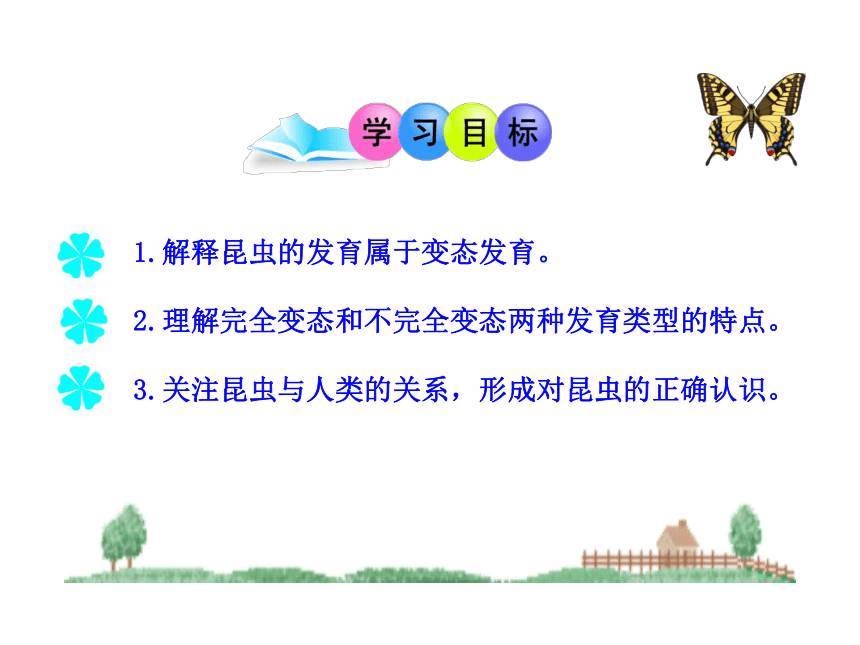 学习目标

1.解释昆虫的发育属于变态发育。

2.理解完全变态和不完全变态两种发育类型的特点。

3.关注昆虫与人类的关系，形成对昆虫的正确认识。